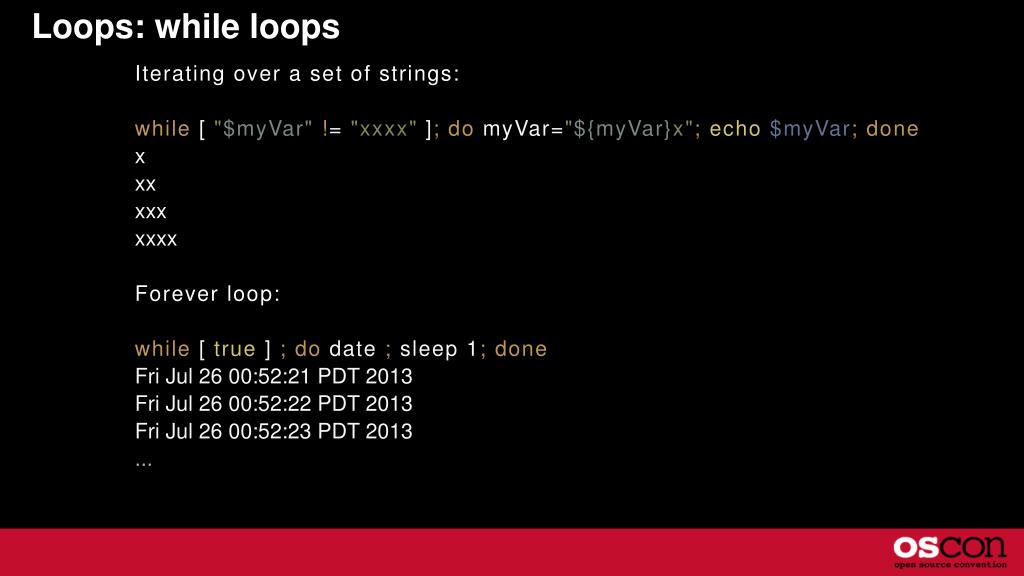 Loops: while loops

Iterating over a set of strings:

while [ "$myVar" != "xxxx" ]; do myVar="${myVar}x"; echo $myVar; done
x
xx
xxx
xxxx

Forever loop:

while [ true ] ; do date ; sleep 1; done
Fri Jul 26 00:52:21 PDT 2013
Fri Jul 26 00:52:22 PDT 2013
Fri Jul 26 00:52:23 PDT 2013
...

OSCON
open source convention